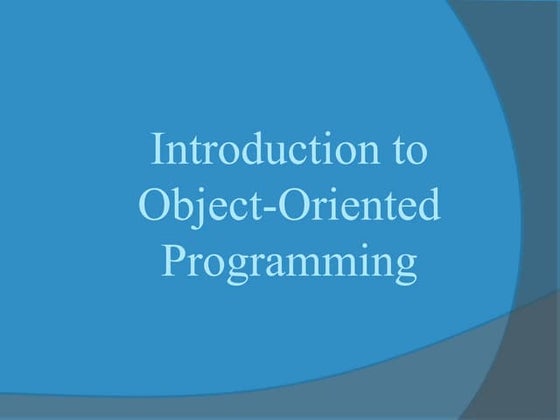 Introduction to
Object-Oriented
Programming